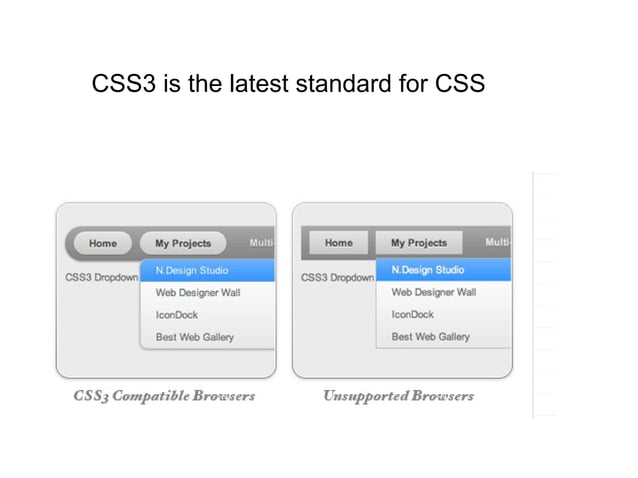 CSS3 is the latest standard for CSS

Home
My Projects
Multi-
CSS3 Dropdown
N.Design Studio
Web Designer Wall
IconDock
Best Web Gallery

CSS3 Compatible Browsers

Home
My Projects
Multi-
CSS3 Dropdown
N.Design Studio
Web Designer Wall
IconDock
Best Web Gallery

Unsupported Browsers